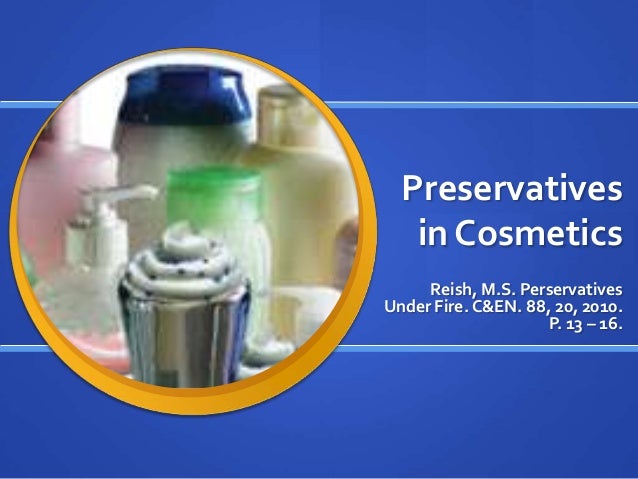 Preservatives in Cosmetics

Reish, M.S. Perservatives Under Fire. C&EN. 88, 20, 2010. P. 13 – 16.